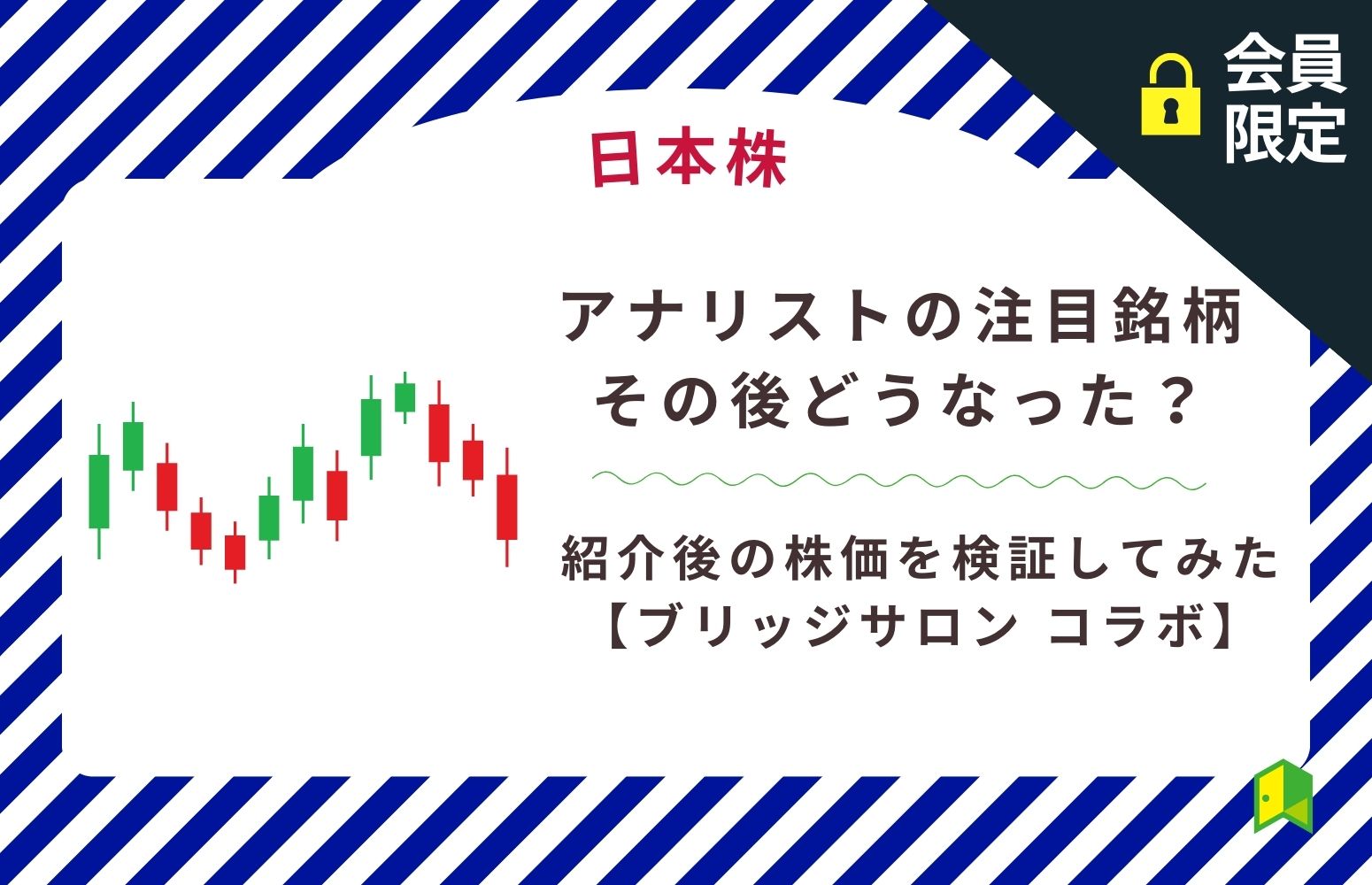 会員限定

日本株

アナリストの注目銘柄
その後どうなった？

紹介後の株価を検証してみた
【ブリッジサロン コラボ】